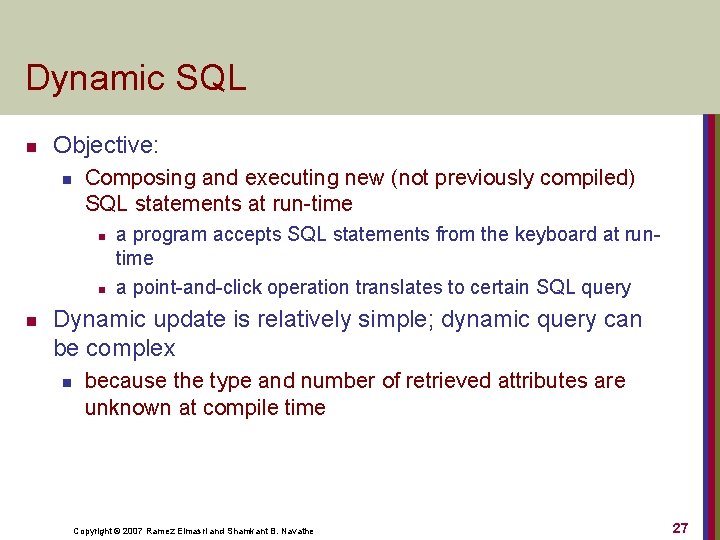 Dynamic SQL

Objective:

Composing and executing new (not previously compiled) SQL statements at run-time

a program accepts SQL statements from the keyboard at run-time

a point-and-click operation translates to certain SQL query

Dynamic update is relatively simple; dynamic query can be complex

because the type and number of retrieved attributes are unknown at compile time

Copyright © 2007 Ramez Elmasri and Shamkant B. Navathe

27